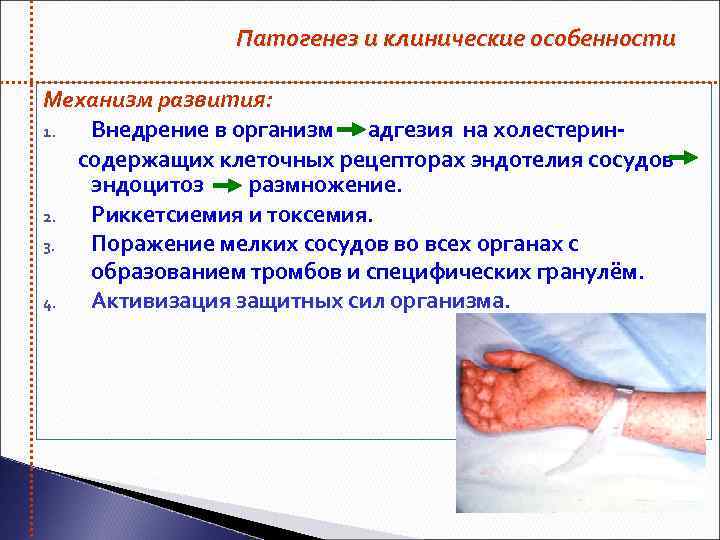 Патогенез и клинические особенности

Механизм развития:

1. Внедрение в организм → адгезия на холестерин-содержащих клеточных рецепторах эндотелия сосудов → эндоцитоз → размножение.
2. Риккетсиемия и токсемия.
3. Поражение мелких сосудов во всех органах с образованием тромбов и специфических гранулём.
4. Активизация защитных сил организма.